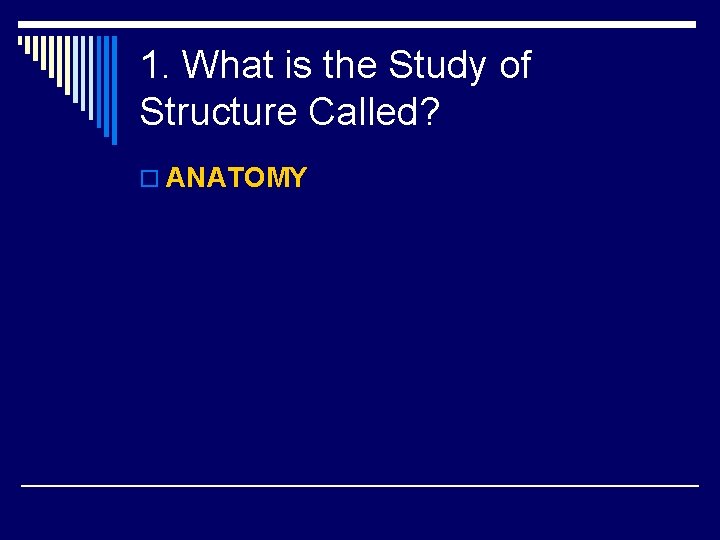 1. What is the Study of Structure Called?

ANATOMY